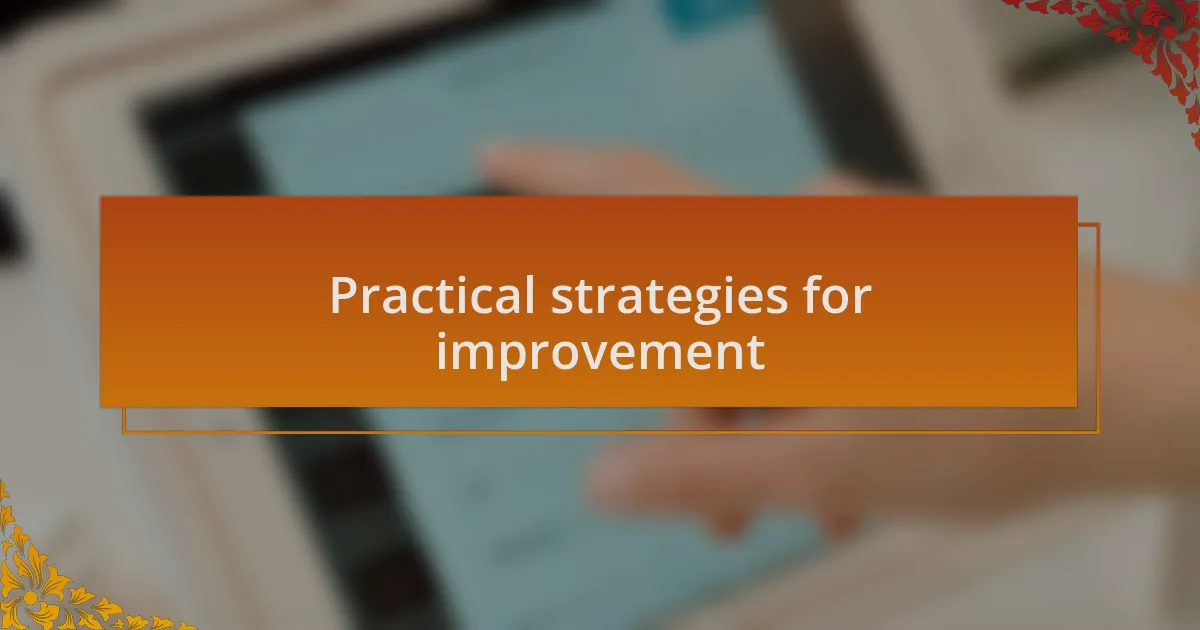 Practical strategies for improvement